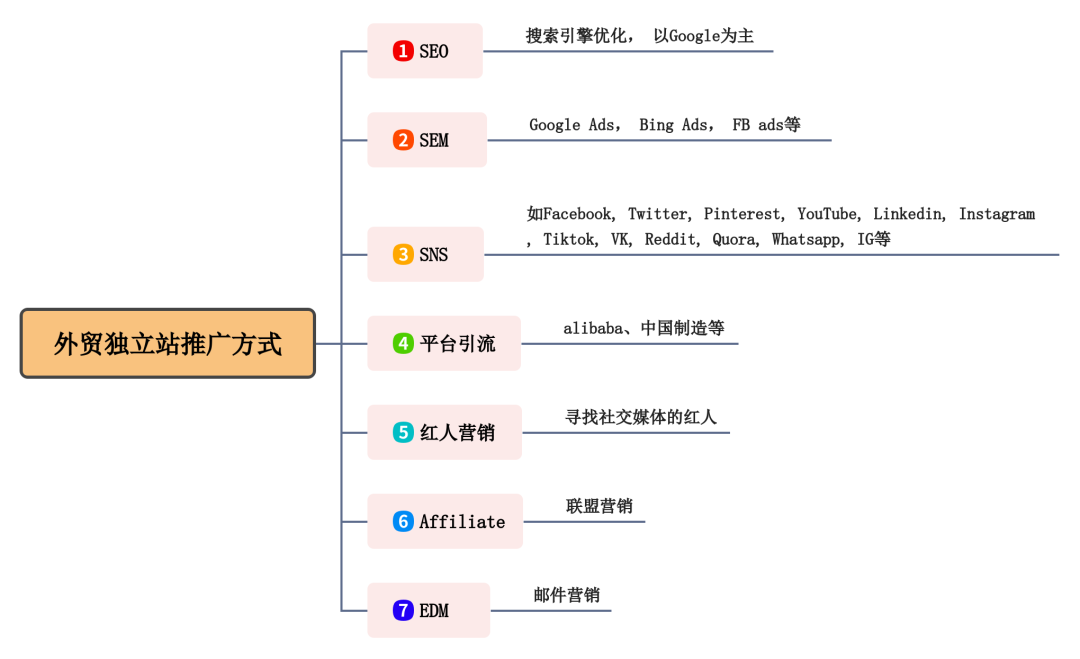 外贸独立站推广方式

1 SEO
搜索引擎优化， 以Google为主

2 SEM
Google Ads， Bing Ads， FB ads等

3 SNS
如Facebook, Twitter, Pinterest, YouTube, Linkedin, Instagram , Tiktok, VK, Reddit, Quora, Whatsapp, IG等

4 平台引流
alibaba、中国制造等

5 红人营销
寻找社交媒体的红人

6 Affiliate
联盟营销

7 EDM
邮件营销